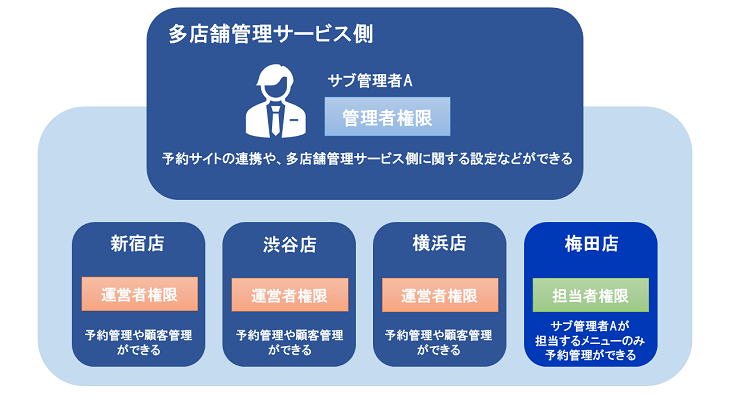 多店舗管理サービス側

サブ管理者A

管理者権限

予約サイトの連携や、多店舗管理サービス側に関する設定などができる

新宿店

運営者権限

予約管理や顧客管理ができる

渋谷店

運営者権限

予約管理や顧客管理ができる

横浜店

運営者権限

予約管理や顧客管理ができる

梅田店

担当者権限

サブ管理者Aが担当するメニューのみ予約管理ができる